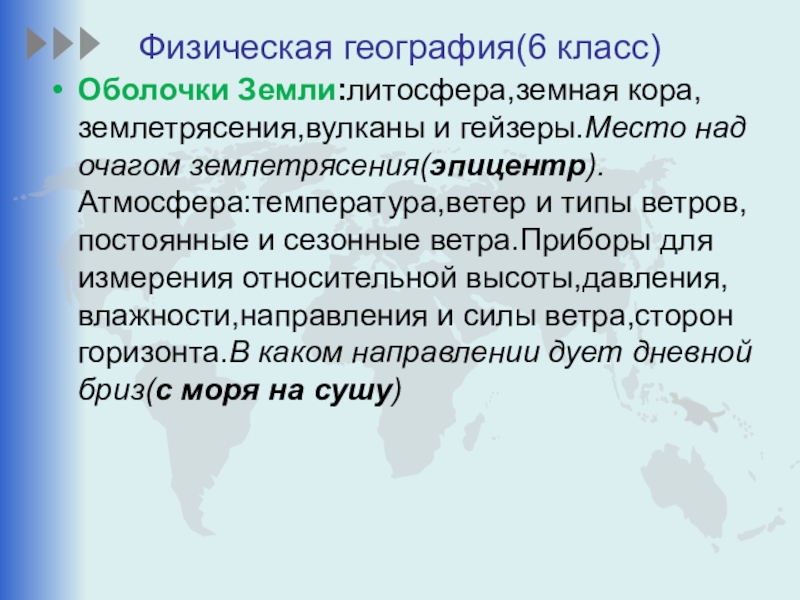 Физическая география(6 класс)

• Оболочки Земли:литосфера,земная кора, землетрясения,вулканы и гейзеры.Место над очагом землетрясения(эпицентр). Атмосфера:температура,ветер и типы ветров, постоянные и сезонные ветра.Приборы для измерения относительной высоты,давления, влажности,направления и силы ветра,сторон горизонта.В каком направлении дует дневной бриз(с моря на сушу)